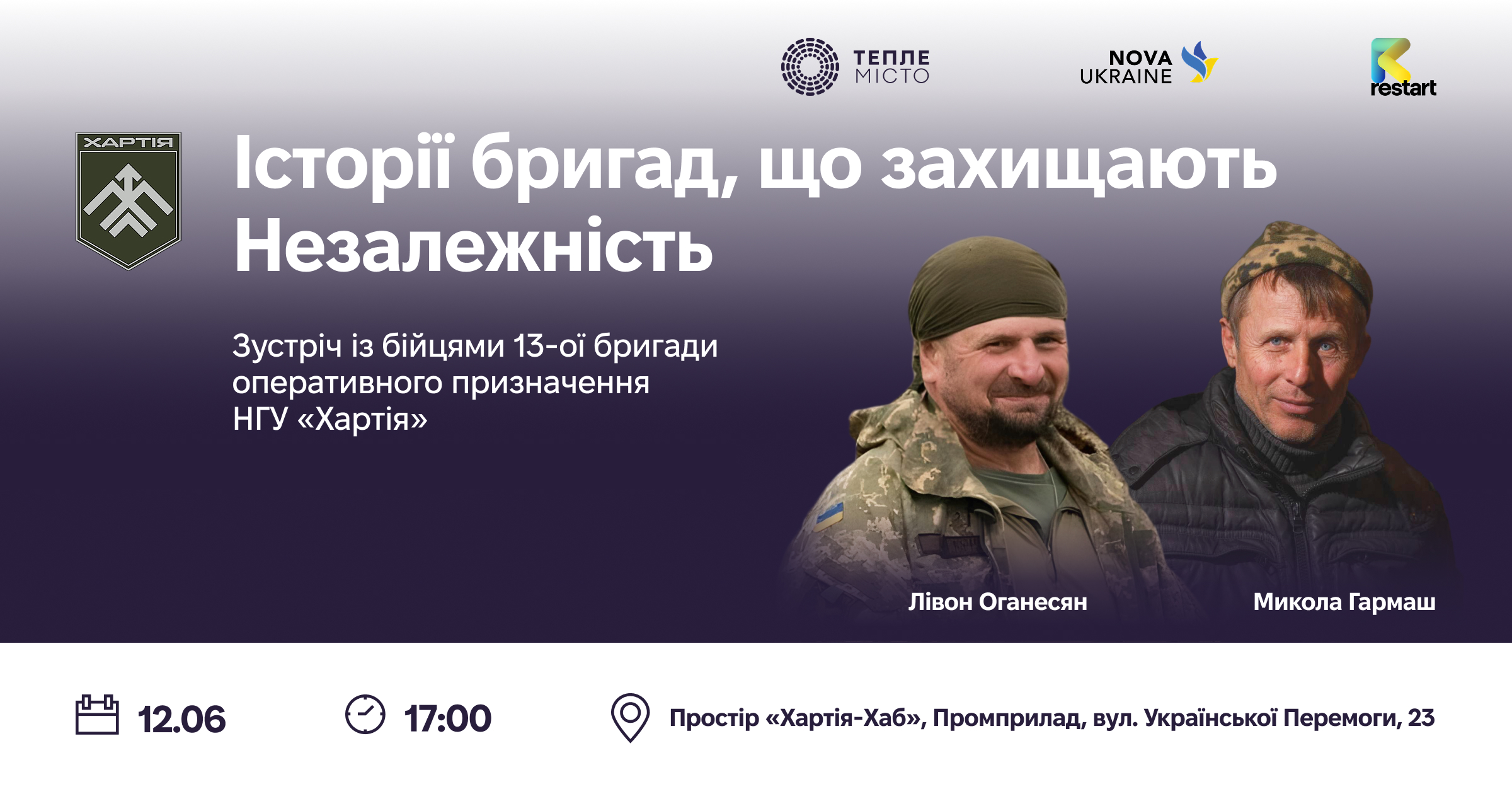 ТЕПЛЕ МІСТО

NOVA UKRAINE

restart

ХАРТІЯ

Історії бригад, що захищають Незалежність

Зустріч із бійцями 13-ої бригади оперативного призначення НГУ «Хартія»

Лівон Оганесян

Микола Гармаш

12.06

17:00

Простір «Хартія-Хаб», Промприлад, вул. Української Перемоги, 23